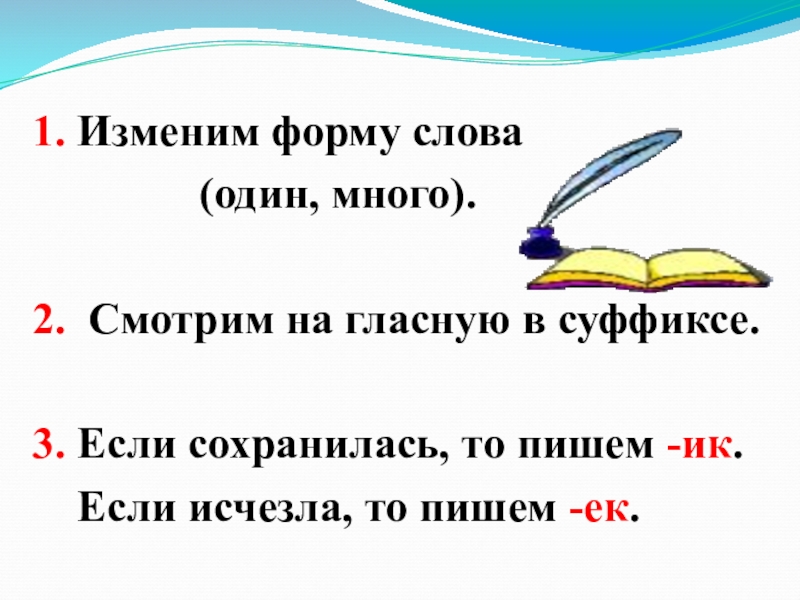 1. Изменим форму слова
(один, много).

2. Смотрим на гласную в суффиксе.

3. Если сохранилась, то пишем -ик.
Если исчезла, то пишем -ек.